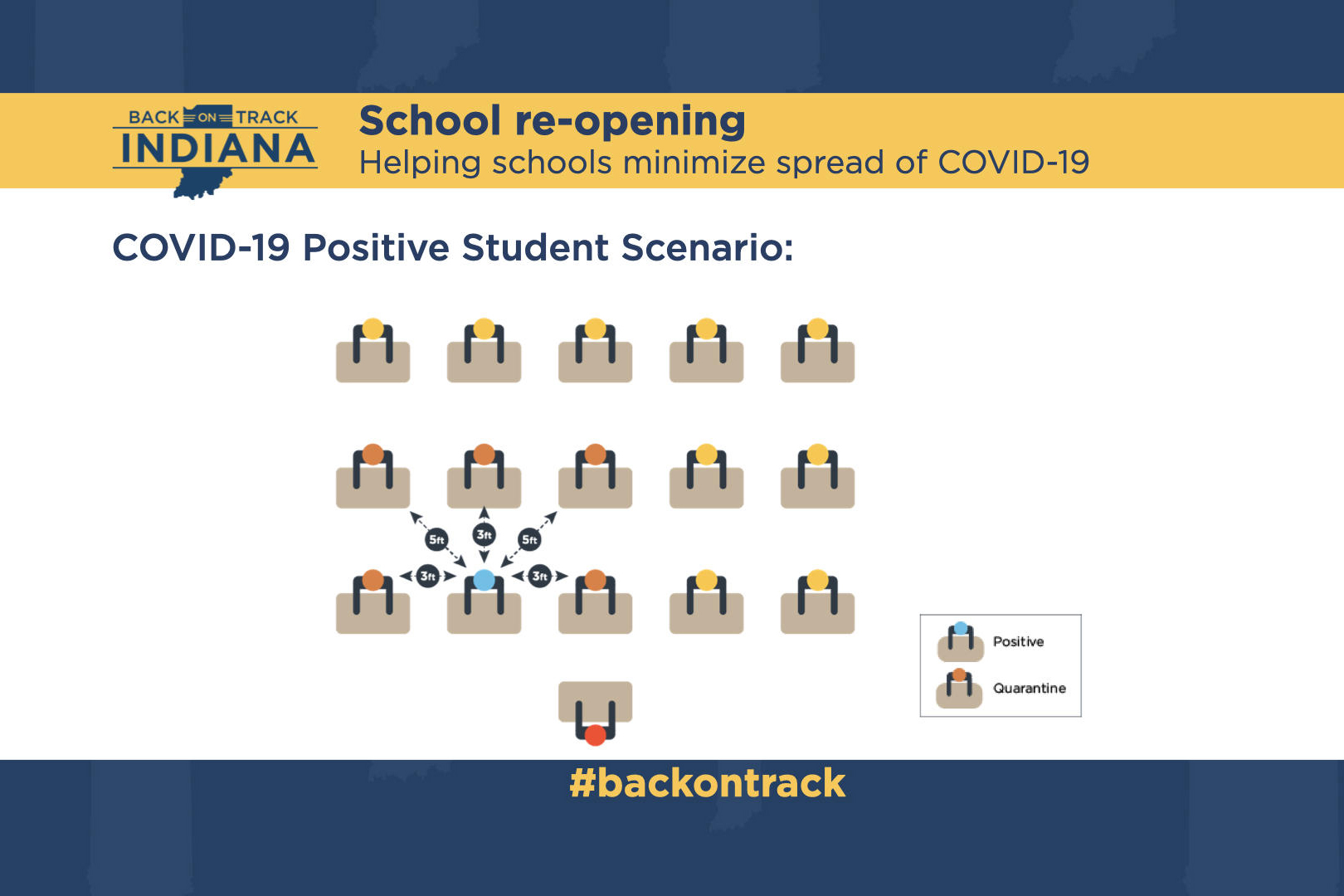 BACK ON TRACK
INDIANA

School re-opening
Helping schools minimize spread of COVID-19

COVID-19 Positive Student Scenario:

5ft
3ft
5ft
3ft
3ft

Positive
Quarantine

#backontrack